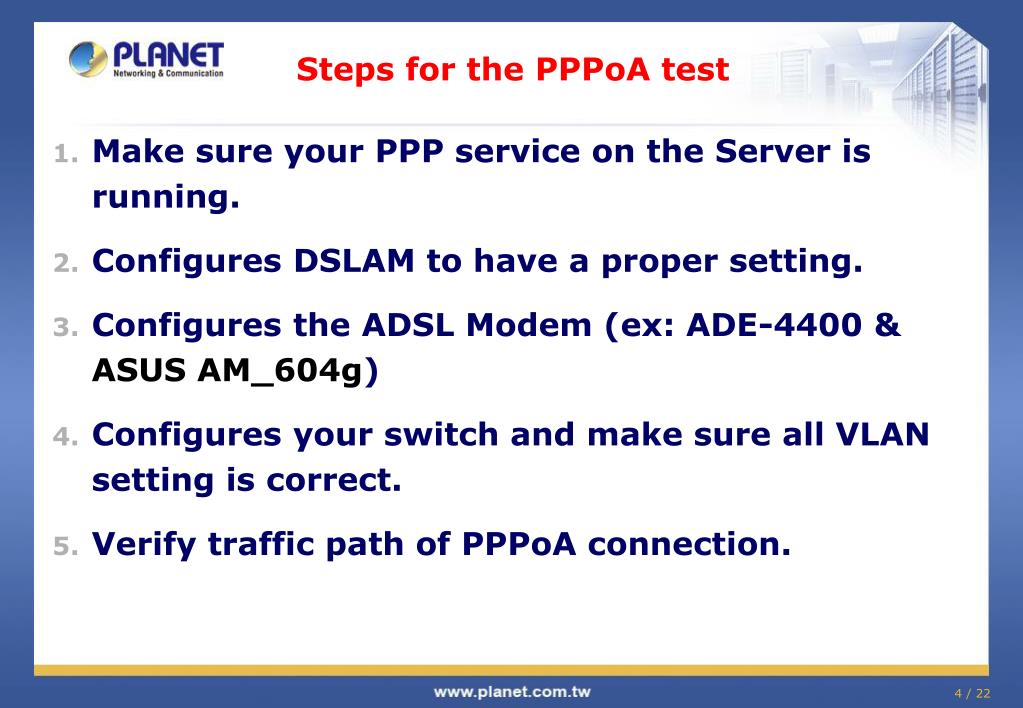 PLANET
Networking & Communication

Steps for the PPPoA test

1. Make sure your PPP service on the Server is running.

2. Configures DSLAM to have a proper setting.

3. Configures the ADSL Modem (ex: ADE-4400 & ASUS AM_604g)

4. Configures your switch and make sure all VLAN setting is correct.

5. Verify traffic path of PPPoA connection.

www.planet.com.tw

4 / 22